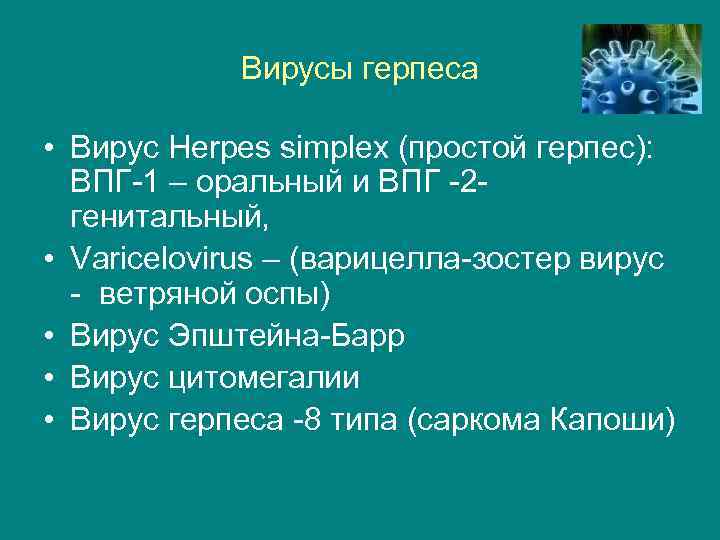 Вирусы герпеса

• Вирус Herpes simplex (простой герпес): ВПГ-1 – оральный и ВПГ -2- генитальный,
• Varicelovirus – (варицелла-зостер вирус - ветряной оспы)
• Вирус Эпштейна-Барр
• Вирус цитомегалии
• Вирус герпеса -8 типа (саркома Капоши)